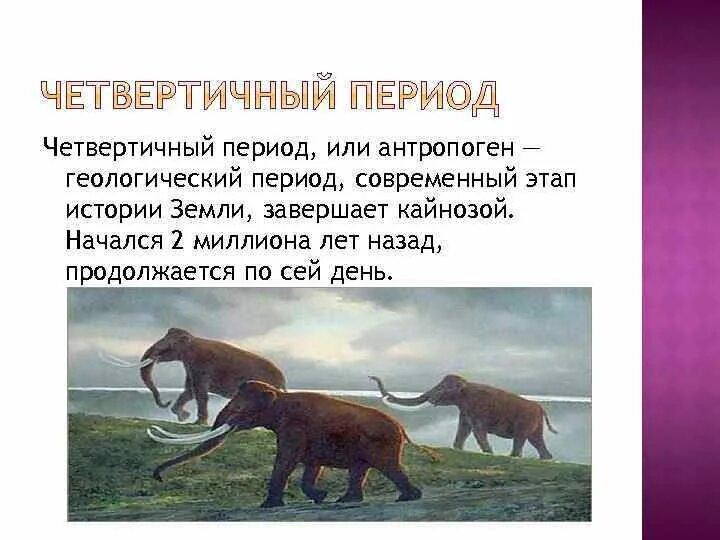 ЧЕТВЕРТИЧНЫЙ ПЕРИОД

Четвертичный период, или антропоген — геологический период, современный этап истории Земли, завершает кайнозой. Начался 2 миллиона лет назад, продолжается по сей день.